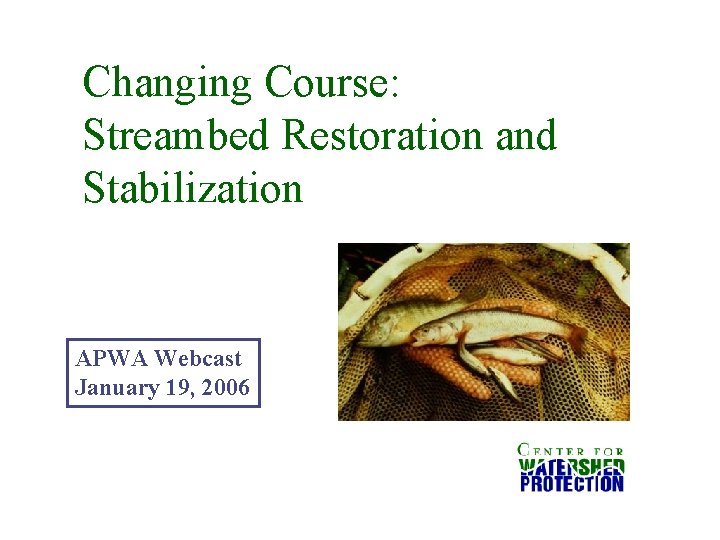 Changing Course:
Streambed Restoration and Stabilization

APWA Webcast
January 19, 2006

CENTER FOR
WATERSHED
PROTECTION